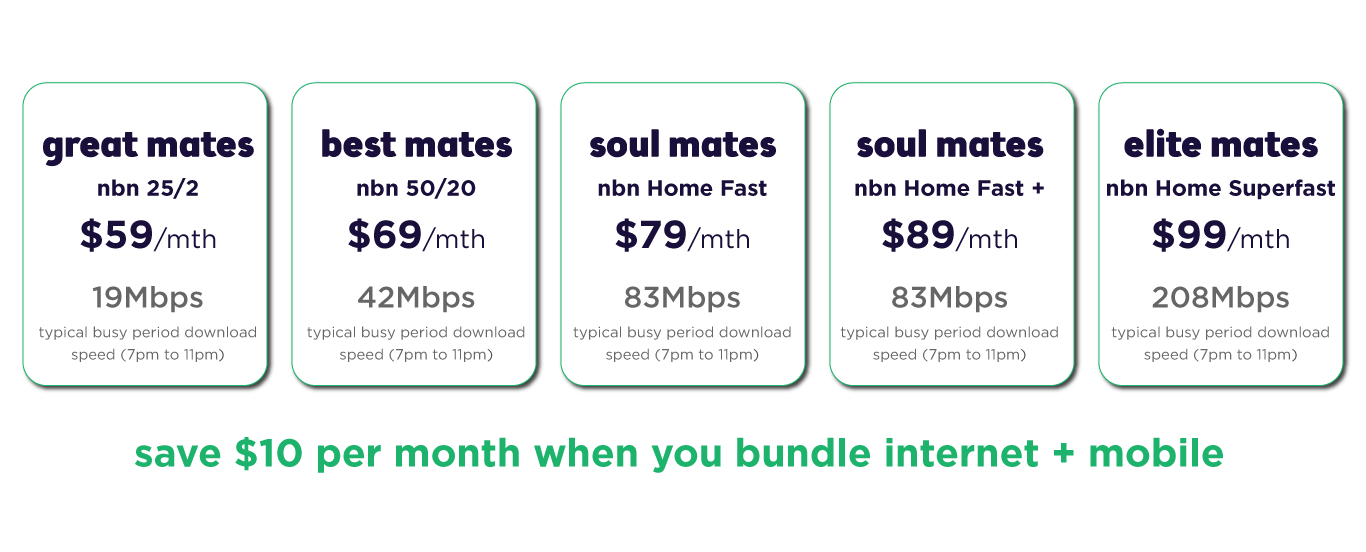 great mates
nbn 25/2
\$59/mth
19Mbps
typical busy period download speed (7pm to 11pm)

best mates
nbn 50/20
\$69/mth
42Mbps
typical busy period download speed (7pm to 11pm)

soul mates
nbn Home Fast
\$79/mth
83Mbps
typical busy period download speed (7pm to 11pm)

soul mates
nbn Home Fast +
\$89/mth
83Mbps
typical busy period download speed (7pm to 11pm)

elite mates
nbn Home Superfast
\$99/mth
208Mbps
typical busy period download speed (7pm to 11pm)

save \$10 per month when you bundle internet + mobile